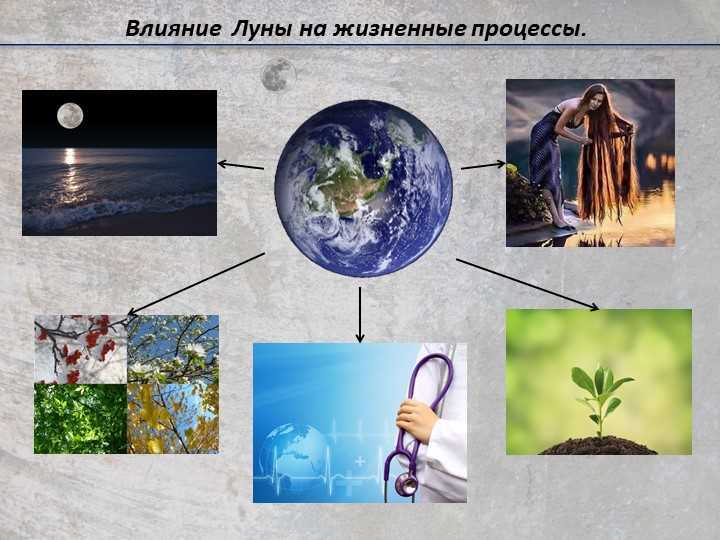 Влияние Луны на жизненные процессы.